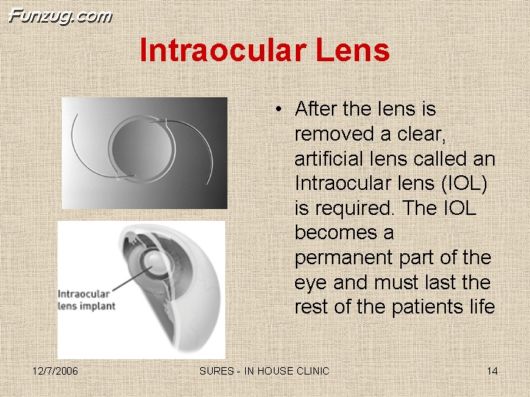 Funzug.com

Intraocular Lens

Intraocular lens implant

• After the lens is removed a clear, artificial lens called an Intraocular lens (IOL) is required. The IOL becomes a permanent part of the eye and must last the rest of the patients life

12/7/2006

SURES - IN HOUSE CLINIC

14